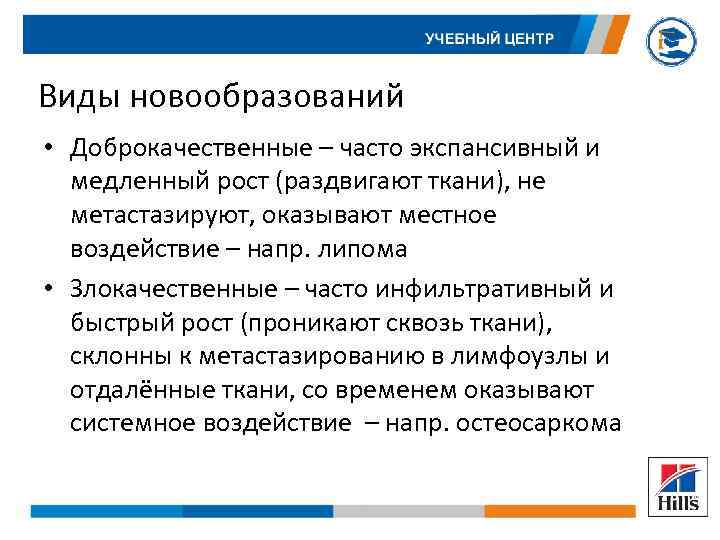 УЧЕБНЫЙ ЦЕНТР

Виды новообразований

• Доброкачественные – часто экспансивный и медленный рост (раздвигают ткани), не метастазируют, оказывают местное воздействие – напр. липома

• Злокачественные – часто инфильтративный и быстрый рост (проникают сквозь ткани), склонны к метастазированию в лимфоузлы и отдалённые ткани, со временем оказывают системное воздействие – напр. остеосаркома

Hill's